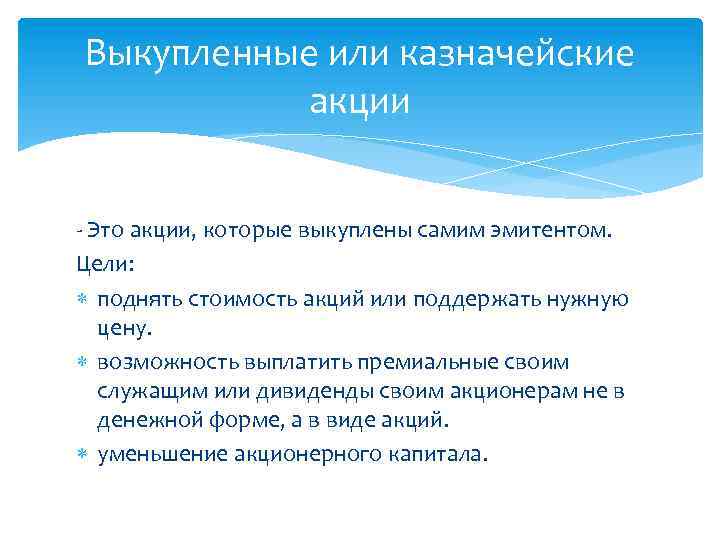 Выкупленные или казначейские акции

- Это акции, которые выкуплены самим эмитентом.
Цели:

* поднять стоимость акций или поддержать нужную цену.
* возможность выплатить премиальные своим служащим или дивиденды своим акционерам не в денежной форме, а в виде акций.
* уменьшение акционерного капитала.